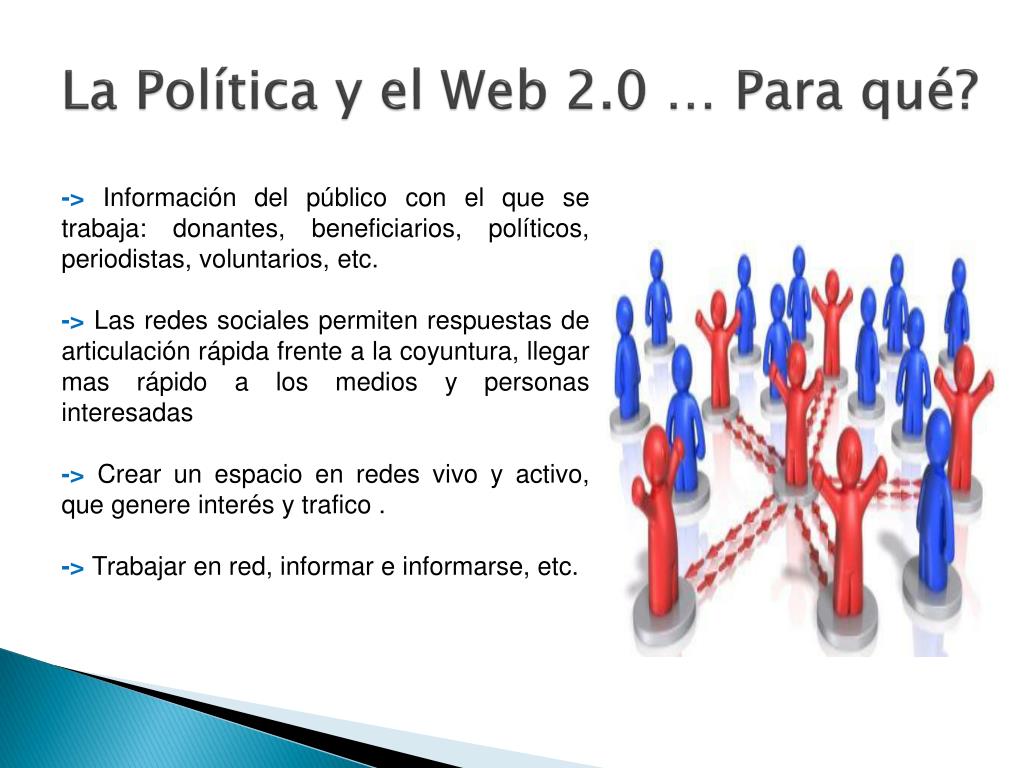 La Política y el Web 2.0 … Para qué?

-> Información del público con el que se trabaja: donantes, beneficiarios, políticos, periodistas, voluntarios, etc.

-> Las redes sociales permiten respuestas de articulación rápida frente a la coyuntura, llegar mas rápido a los medios y personas interesadas

-> Crear un espacio en redes vivo y activo, que genere interés y trafico .

-> Trabajar en red, informar e informarse, etc.